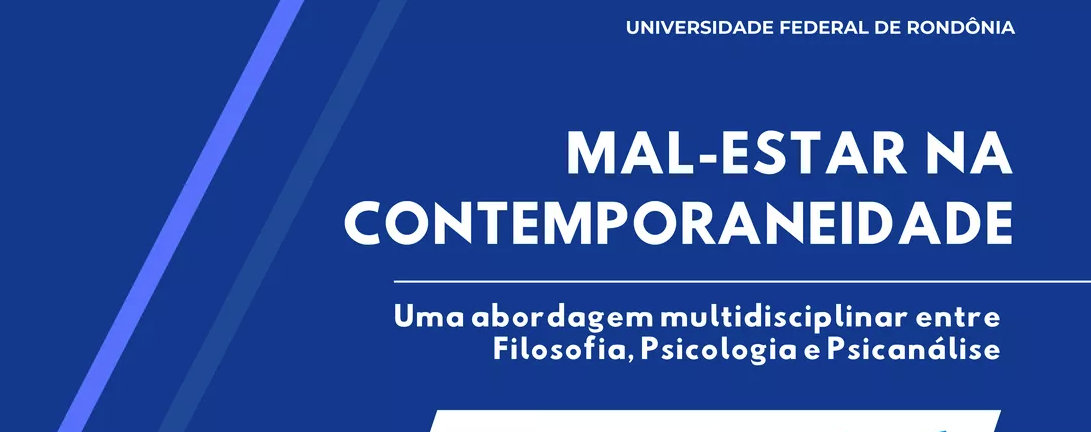 UNIVERSIDADE FEDERAL DE RONDÔNIA

MAL-ESTAR NA CONTEMPORANEIDADE

Uma abordagem multidisciplinar entre Filosofia, Psicologia e Psicanálise